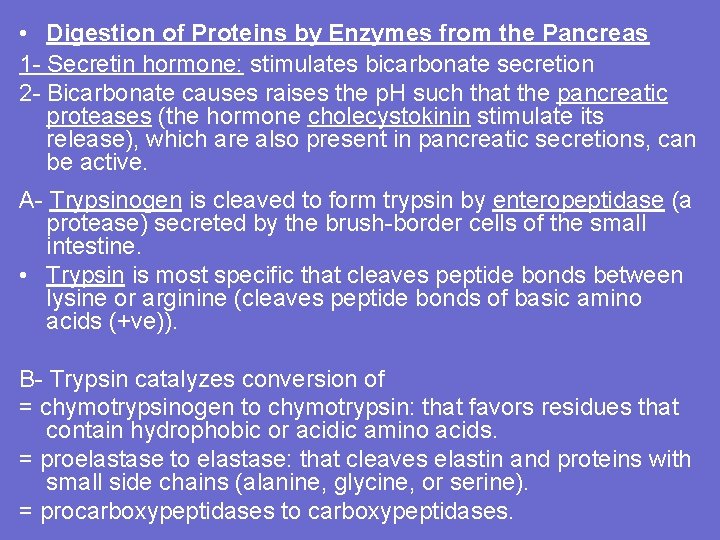 • Digestion of Proteins by Enzymes from the Pancreas
1- Secretin hormone: stimulates bicarbonate secretion
2- Bicarbonate causes raises the pH such that the pancreatic proteases (the hormone cholecystokinin stimulate its release), which are also present in pancreatic secretions, can be active.

A- Trypsinogen is cleaved to form trypsin by enteropeptidase (a protease) secreted by the brush-border cells of the small intestine.
• Trypsin is most specific that cleaves peptide bonds between lysine or arginine (cleaves peptide bonds of basic amino acids (+ve)).

B- Trypsin catalyzes conversion of
= chymotrypsinogen to chymotrypsin: that favors residues that contain hydrophobic or acidic amino acids.
= proelastase to elastase: that cleaves elastin and proteins with small side chains (alanine, glycine, or serine).
= procarboxypeptidases to carboxypeptidases.